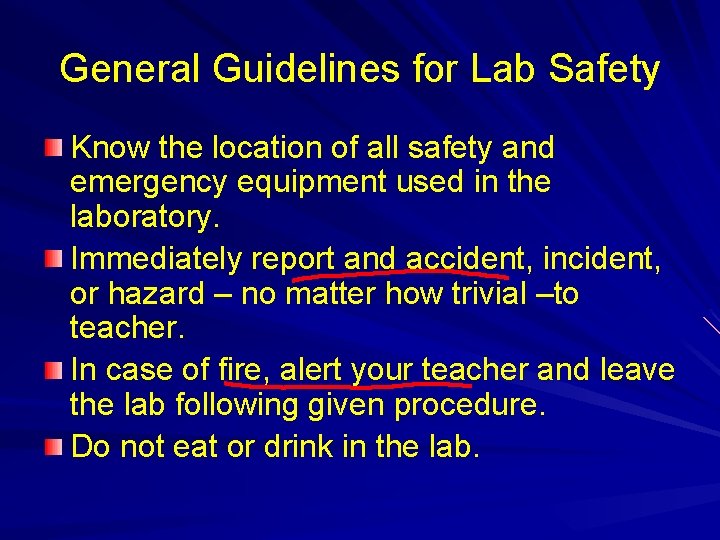 General Guidelines for Lab Safety

Know the location of all safety and emergency equipment used in the laboratory.

Immediately report and accident, incident, or hazard – no matter how trivial –to teacher.

In case of fire, alert your teacher and leave the lab following given procedure.

Do not eat or drink in the lab.